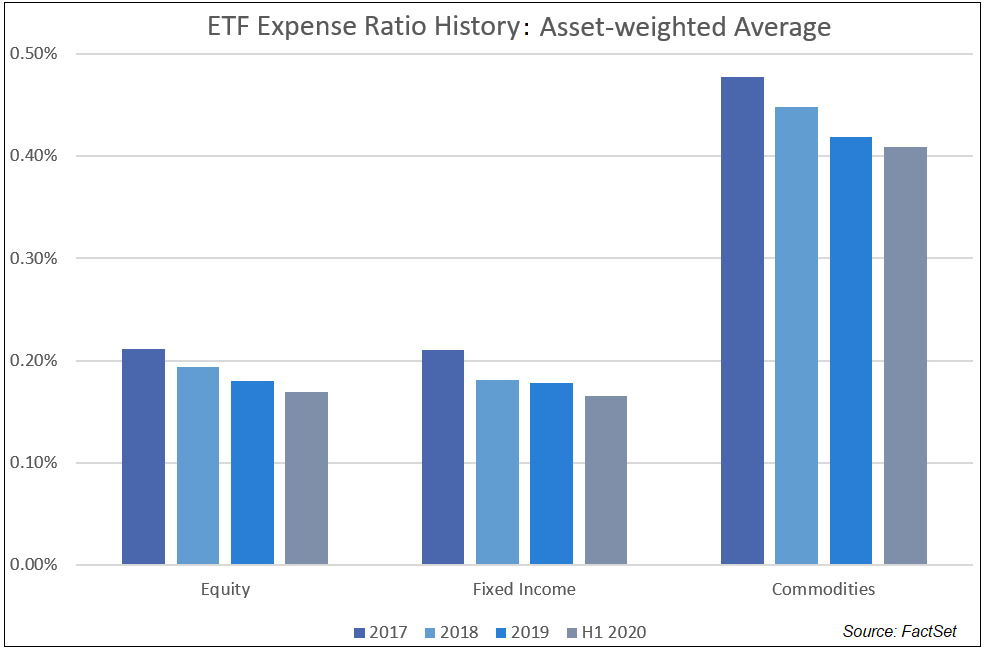 ETF Expense Ratio History: Asset-weighted Average

0.50%
0.40%
0.30%
0.20%
0.10%
0.00%

Equity
Fixed Income
Commodities

2017
2018
2019
H1 2020

Source: FactSet